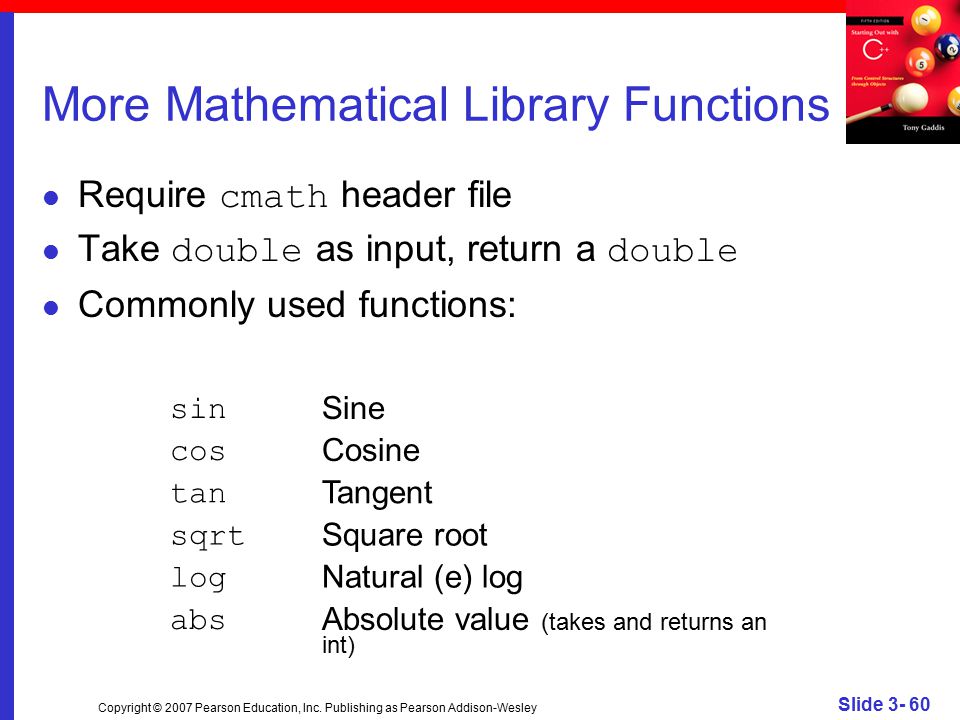 FIFTH EDITION
Starting Out with C++
From Control Structures through Objects
Tony Gaddis

More Mathematical Library Functions

- Require cmath header file
- Take double as input, return a double
- Commonly used functions:

| | |
|---|---|
| sin | Sine |
| cos | Cosine |
| tan | Tangent |
| sqrt | Square root |
| log | Natural (e) log |
| abs | Absolute value (takes and returns an int) |

Copyright © 2007 Pearson Education, Inc. Publishing as Pearson Addison-Wesley

Slide 3- 60